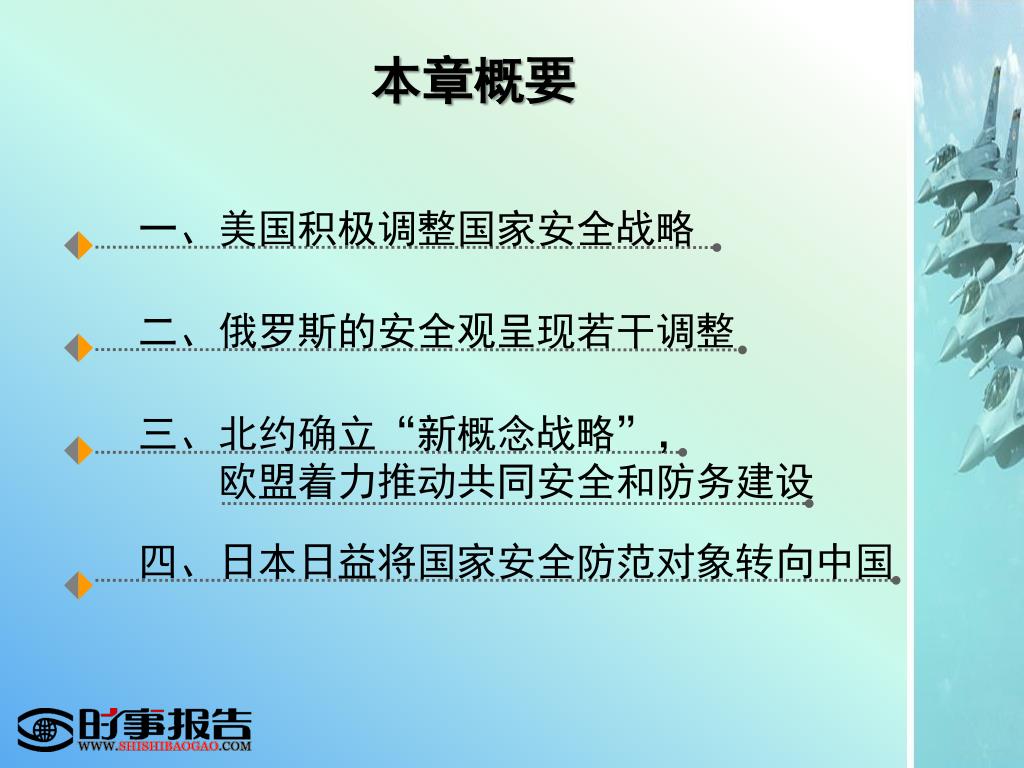 本章概要

一、美国积极调整国家安全战略

二、俄罗斯的安全观呈现若干调整

三、北约确立“新概念战略”，欧盟着力推动共同安全和防务建设

四、日本日益将国家安全防范对象转向中国

时事报告
WWW.SHISHIBAOGAO.COM